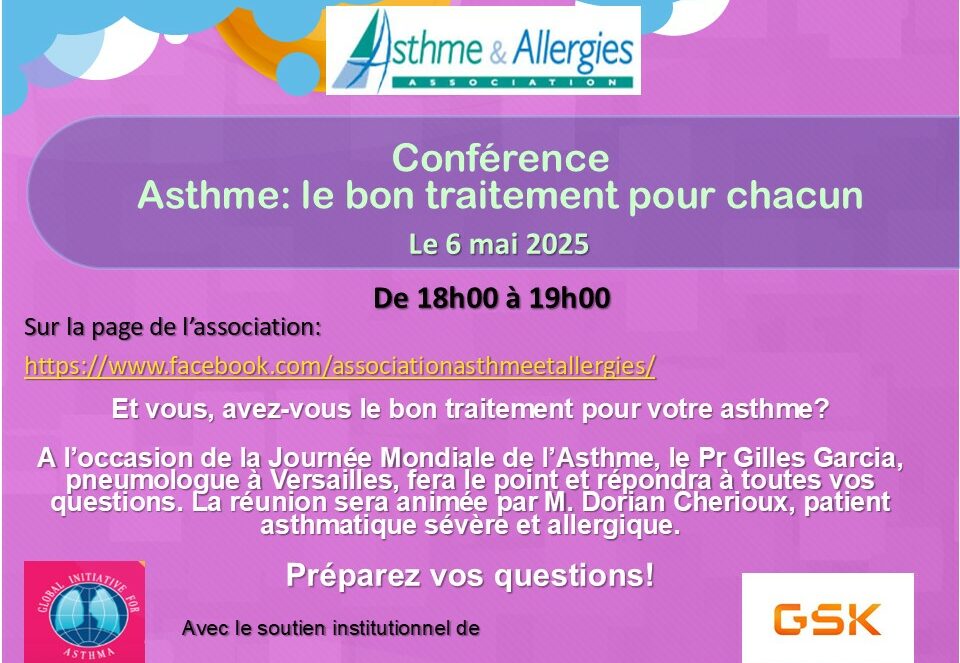 Asthme & Allergies
ASSOCIATION

Conférence
Asthme: le bon traitement pour chacun
Le 6 mai 2025

De 18h00 à 19h00

Sur la page de l'association:
https://www.facebook.com/associationasthmeetallergies/

Et vous, avez-vous le bon traitement pour votre asthme?

A l'occasion de la Journée Mondiale de l'Asthme, le Pr Gilles Garcia, pneumologue à Versailles, fera le point et répondra à toutes vos questions. La réunion sera animée par M. Dorian Cherioux, patient asthmatique sévère et allergique.

Préparez vos questions!

GLOBAL INITIATIVE FOR ASTHMA

Avec le soutien institutionnel de

GSK